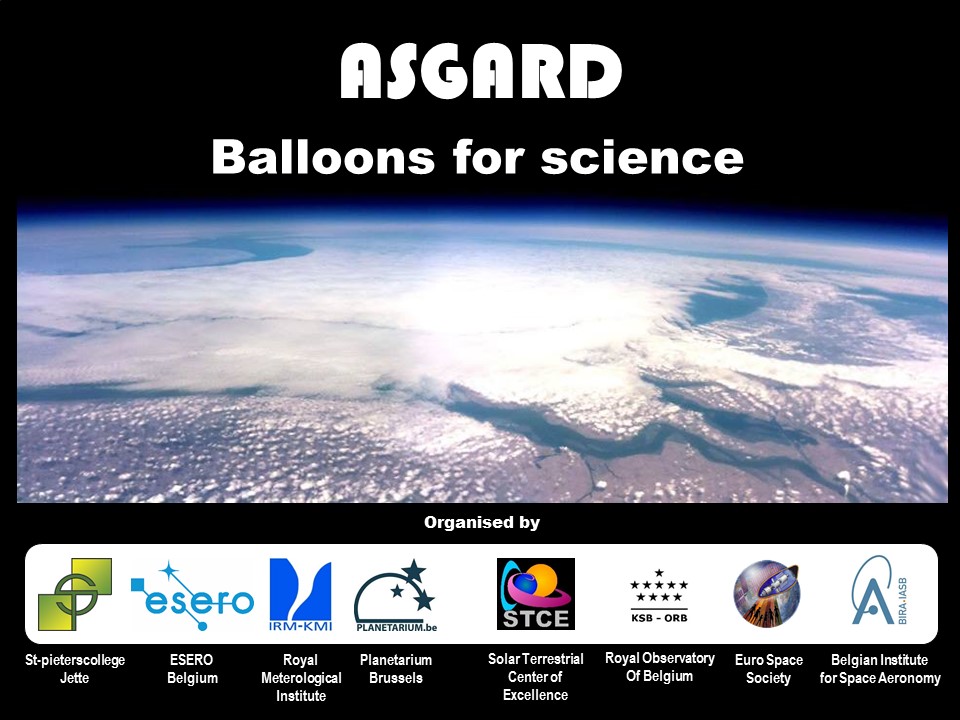 ASGARD

Balloons for science

Organised by

esero

IRM-KMI

PLANETARIUM.be

STCE

KSB - ORB

BIRA-IASB

St-pieterscollege Jette

ESERO Belgium

Royal Meterological Institute

Planetarium Brussels

Solar Terrestrial Center of Excellence

Royal Observatory Of Belgium

Euro Space Society

Belgian Institute for Space Aeronomy